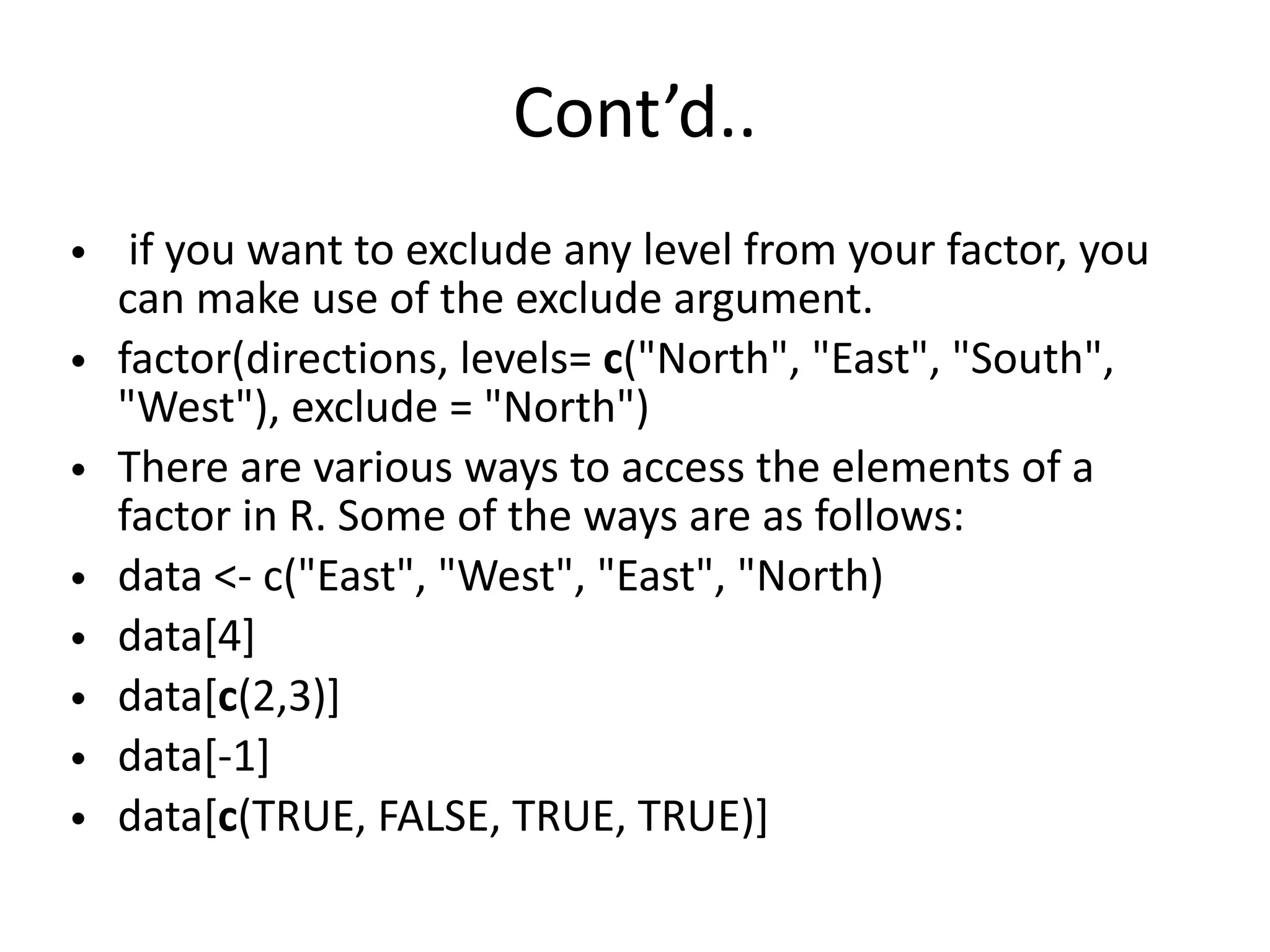 Cont’d..

• if you want to exclude any level from your factor, you can make use of the exclude argument.
• factor(directions, levels= c("North", "East", "South", "West"), exclude = "North")
• There are various ways to access the elements of a factor in R. Some of the ways are as follows:
• data <- c("East", "West", "East", "North)
• data[4]
• data[c(2,3)]
• data[-1]
• data[c(TRUE, FALSE, TRUE, TRUE)]